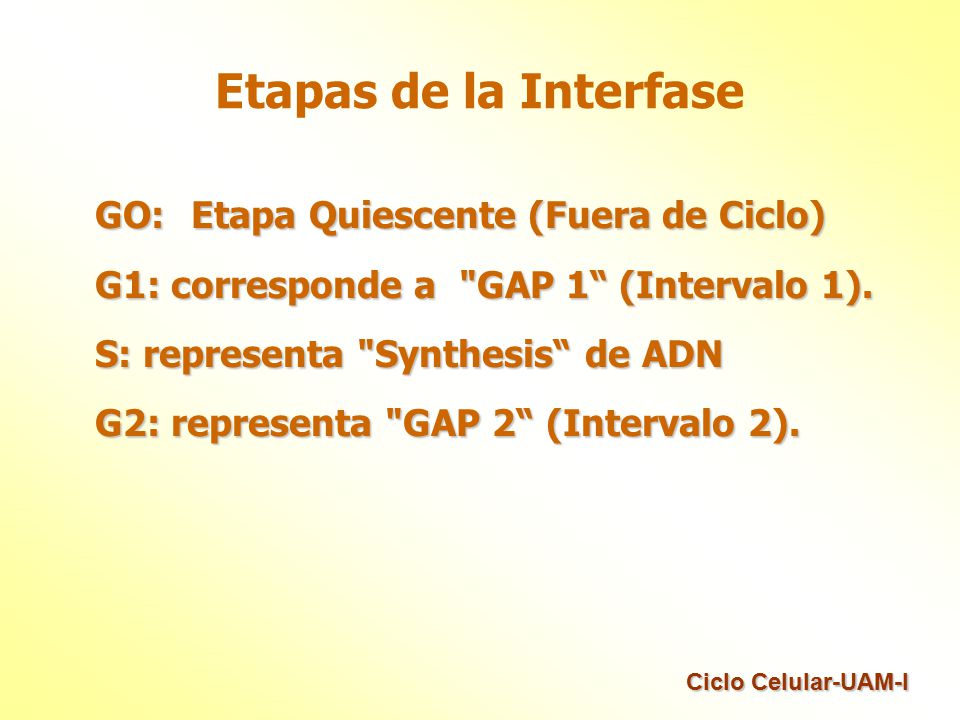 Etapas de la Interfase

GO: Etapa Quiescente (Fuera de Ciclo)

G1: corresponde a "GAP 1“ (Intervalo 1).

S: representa "Synthesis“ de ADN

G2: representa "GAP 2“ (Intervalo 2).

Ciclo Celular-UAM-I